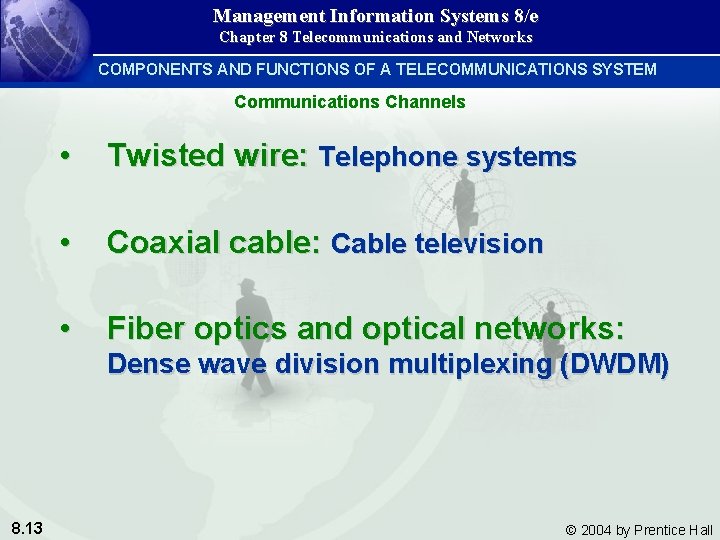 Management Information Systems 8/e
Chapter 8 Telecommunications and Networks

COMPONENTS AND FUNCTIONS OF A TELECOMMUNICATIONS SYSTEM

Communications Channels

• Twisted wire: Telephone systems

• Coaxial cable: Cable television

• Fiber optics and optical networks: Dense wave division multiplexing (DWDM)

8.13

© 2004 by Prentice Hall